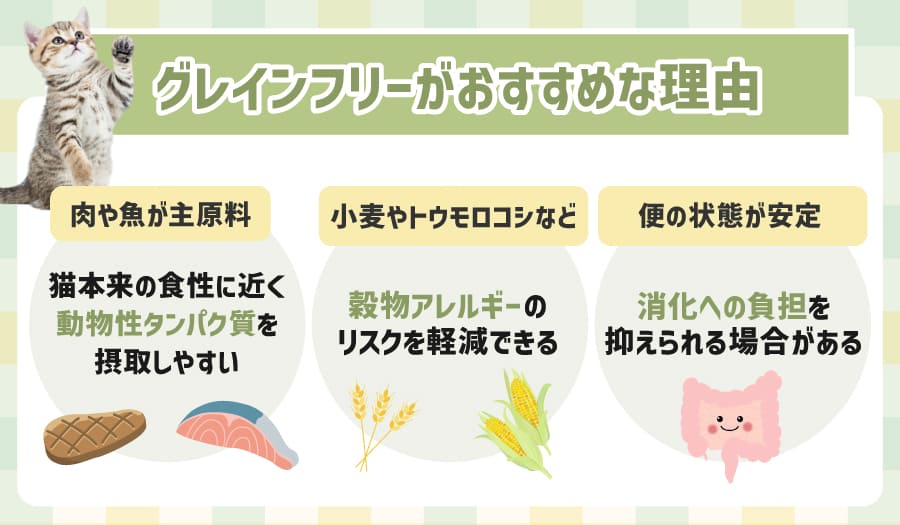 グレインフリーがおすすめな理由

肉や魚が主原料

猫本来の食性に近く動物性タンパク質を摂取しやすい

小麦やトウモロコシなど

穀物アレルギーのリスクを軽減できる

便の状態が安定

消化への負担を抑えられる場合がある